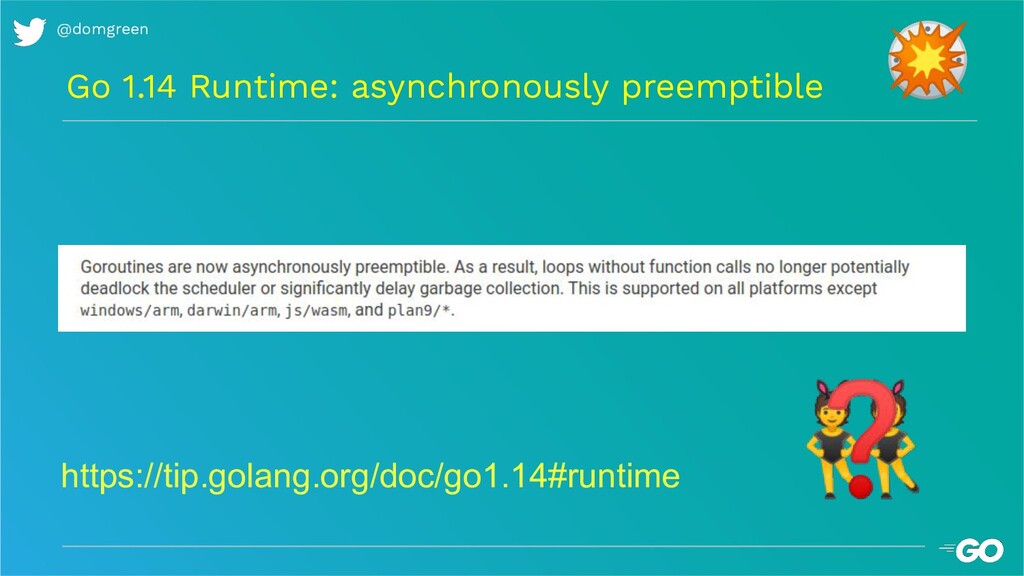 @domgreen

Go 1.14 Runtime: asynchronously preemptible

Goroutines are now asynchronously preemptible. As a result, loops without function calls no longer potentially deadlock the scheduler or significantly delay garbage collection. This is supported on all platforms except windows/arm, darwin/arm, js/wasm, and plan9/*.

https://tip.golang.org/doc/go1.14#runtime

GO